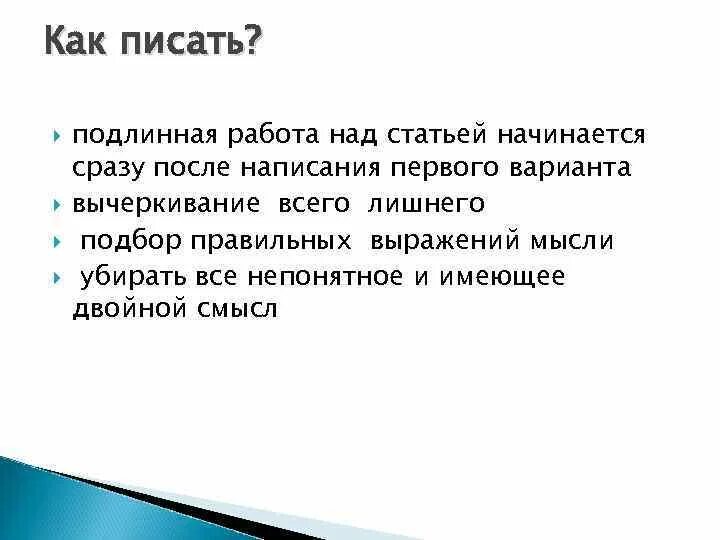 Как писать?

подлинная работа над статьей начинается сразу после написания первого варианта
вычеркивание всего лишнего
подбор правильных выражений мысли
убирать все непонятное и имеющее двойной смысл